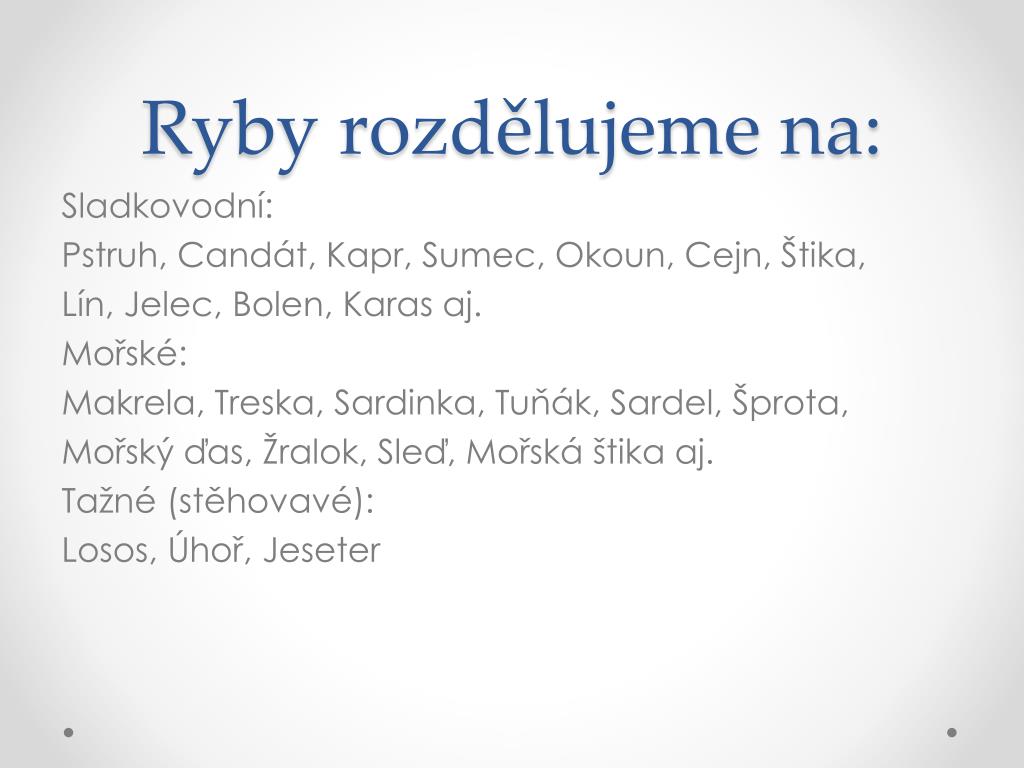 Ryby rozdělujeme na:

Sladkovodní:
Pstruh, Candát, Kapr, Sumec, Okoun, Cejn, Štika, Lín, Jelec, Bolen, Karas aj.
Mořské:
Makrela, Treska, Sardinka, Tuňák, Sardel, Šprota, Mořský ďas, Žralok, Sleď, Mořská štika aj.
Tažné (stěhovavé):
Losos, Úhoř, Jeseter